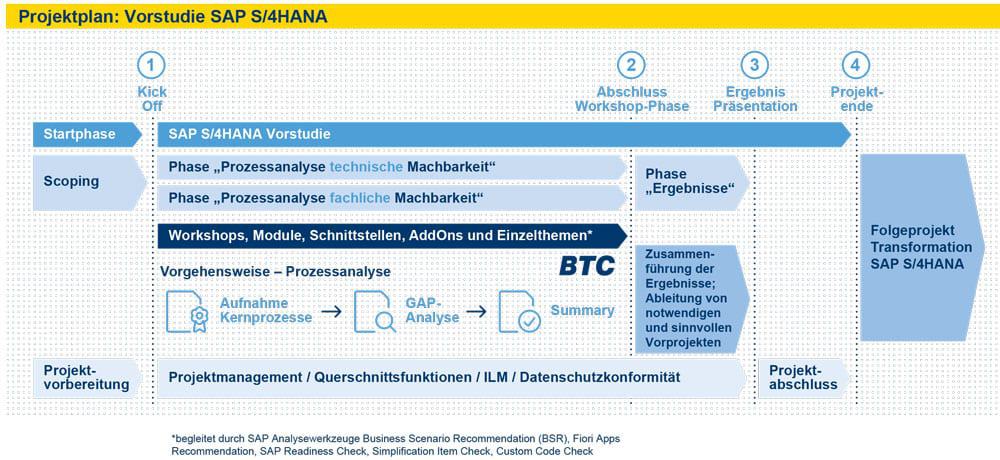 Projektplan: Vorstudie SAP S/4HANA

1 Kick Off

2 Abschluss Workshop-Phase

3 Ergebnis Präsentation

4 Projektende

Startphase

SAP S/4HANA Vorstudie

Scoping

Phase „Prozessanalyse technische Machbarkeit“

Phase „Prozessanalyse fachliche Machbarkeit“

Phase „Ergebnisse“

Workshops, Module, Schnittstellen, AddOns und Einzelthemen*

Vorgehensweise – Prozessanalyse

BTC

Aufnahme Kernprozesse → GAP-Analyse → Summary

Zusammenführung der Ergebnisse; Ableitung von notwendigen und sinnvollen Vorprojekten

Folgeprojekt Transformation SAP S/4HANA

Projektvorbereitung

Projektmanagement / Querschnittsfunktionen / ILM / Datenschutzkonformität

Projektabschluss

*begleitet durch SAP Analysewerkzeuge Business Scenario Recommendation (BSR), Fiori Apps Recommendation, SAP Readiness Check, Simplification Item Check, Custom Code Check